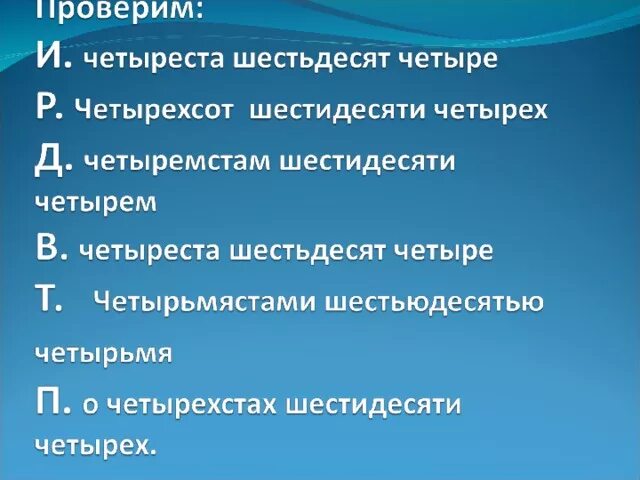 Проверим:
И. четыреста шестьдесят четыре
Р. Четырехсот шестидесяти четырех
Д. четыремстам шестидесяти четырем
В. четыреста шестьдесят четыре
Т. Четырьмястами шестьюдесятью четырьмя
П. о четырехстах шестидесяти четырех.